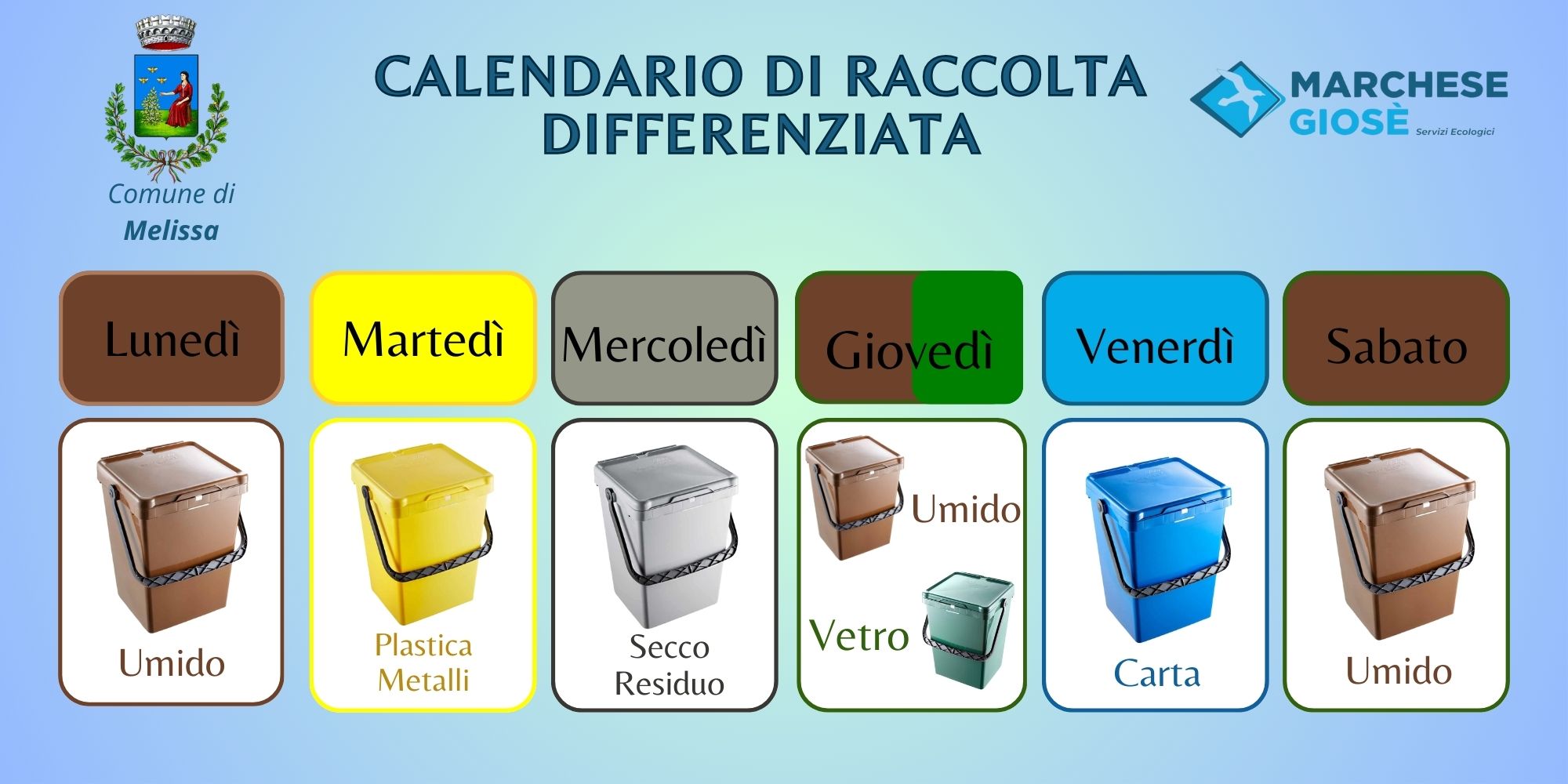 Comune di
Melissa

CALENDARIO DI RACCOLTA DIFFERENZIATA

MARCHESE GIOSÈ Servizi Ecologici

Lunedì

Umido

Martedì

Plastica
Metalli

Mercoledì

Secco
Residuo

Giovedì

Umido

Vetro

Venerdì

Carta

Sabato

Umido